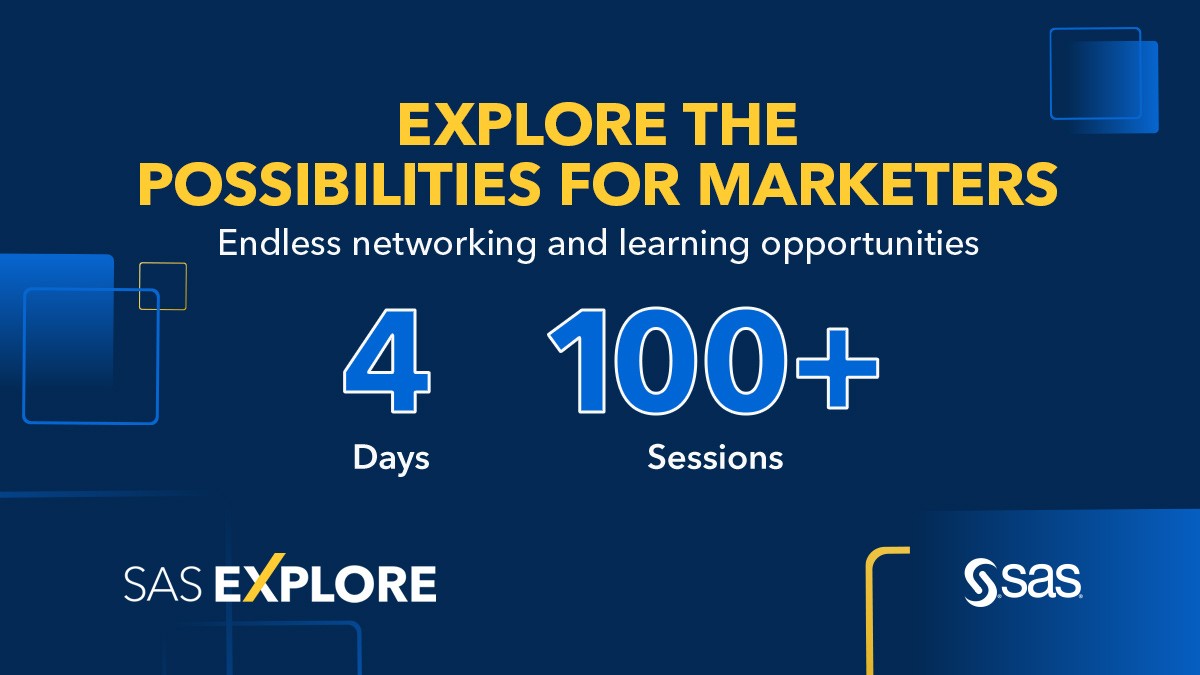 EXPLORE THE POSSIBILITIES FOR MARKETERS

Endless networking and learning opportunities

4
Days

100+
Sessions

SAS EXPLORE

sas